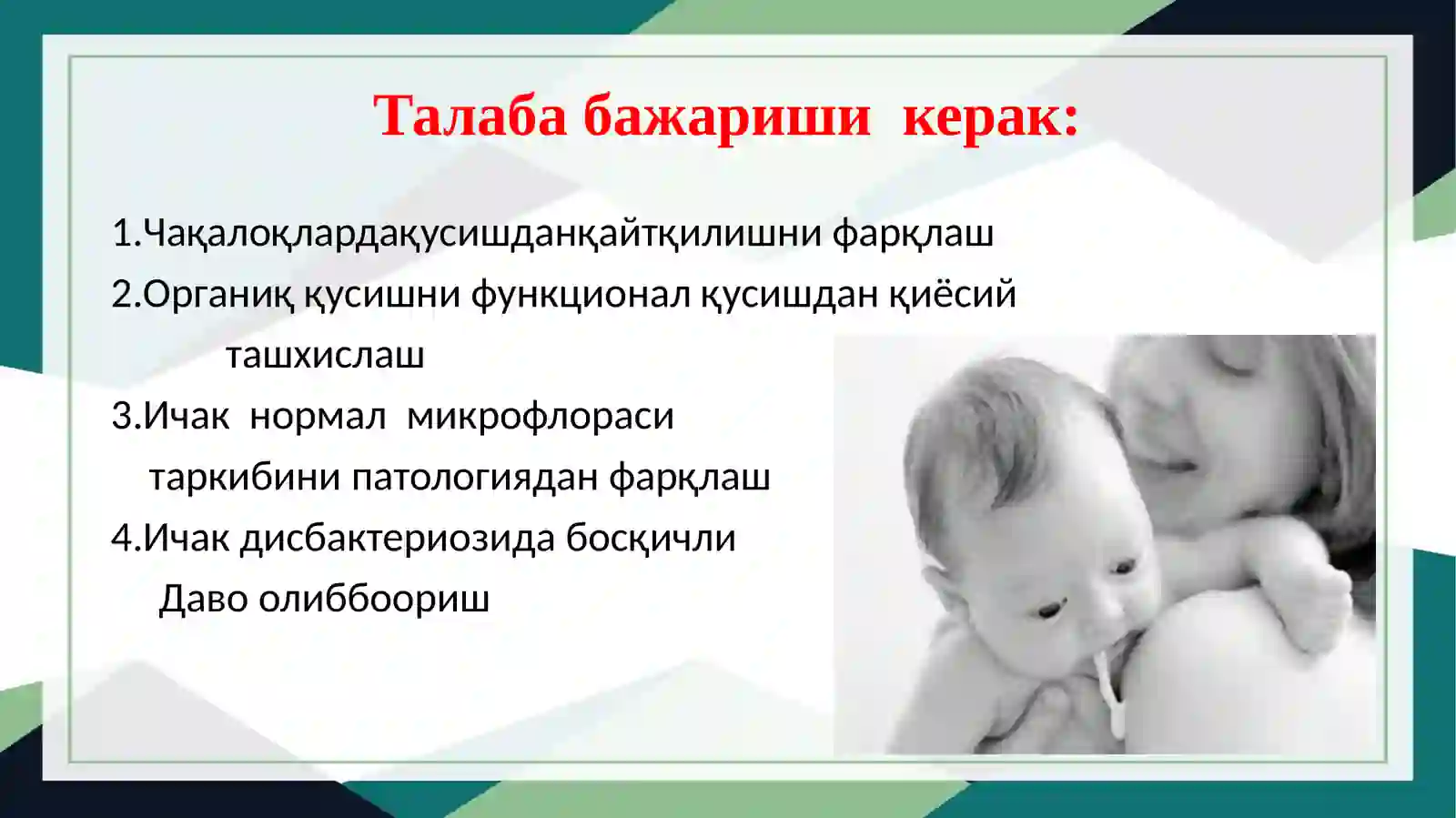 Талаба бажариши керак:

1.Чақалоқлардақусишданқайтқилишни фарқлаш
2.Органиқ қусишни функционал қусишдан қиёсий ташхислаш
3.Ичак нормал микрофлораси таркибини патологиядан фарқлаш
4.Ичак дисбактериозида босқичли Даво олиббоориш